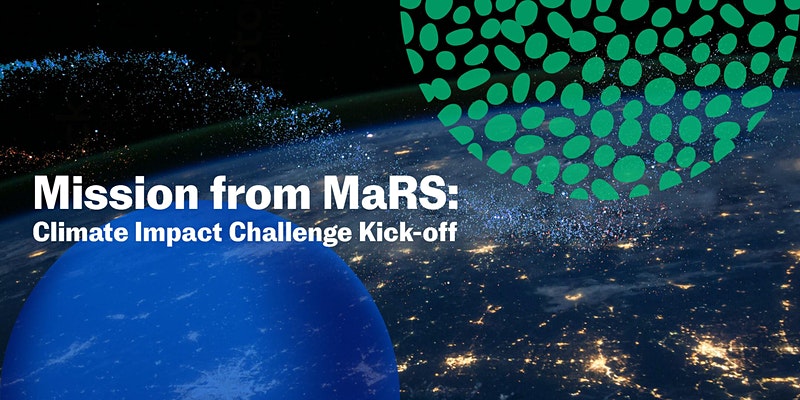 Mission from MaRS:
Climate Impact Challenge Kick-off